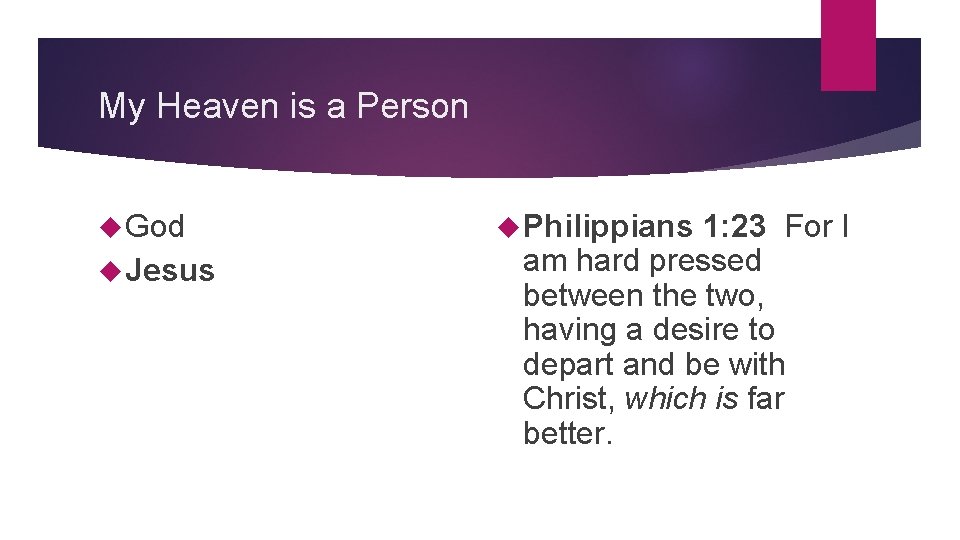 My Heaven is a Person

God

Jesus

Philippians 1:23 For I am hard pressed between the two, having a desire to depart and be with Christ, which is far better.